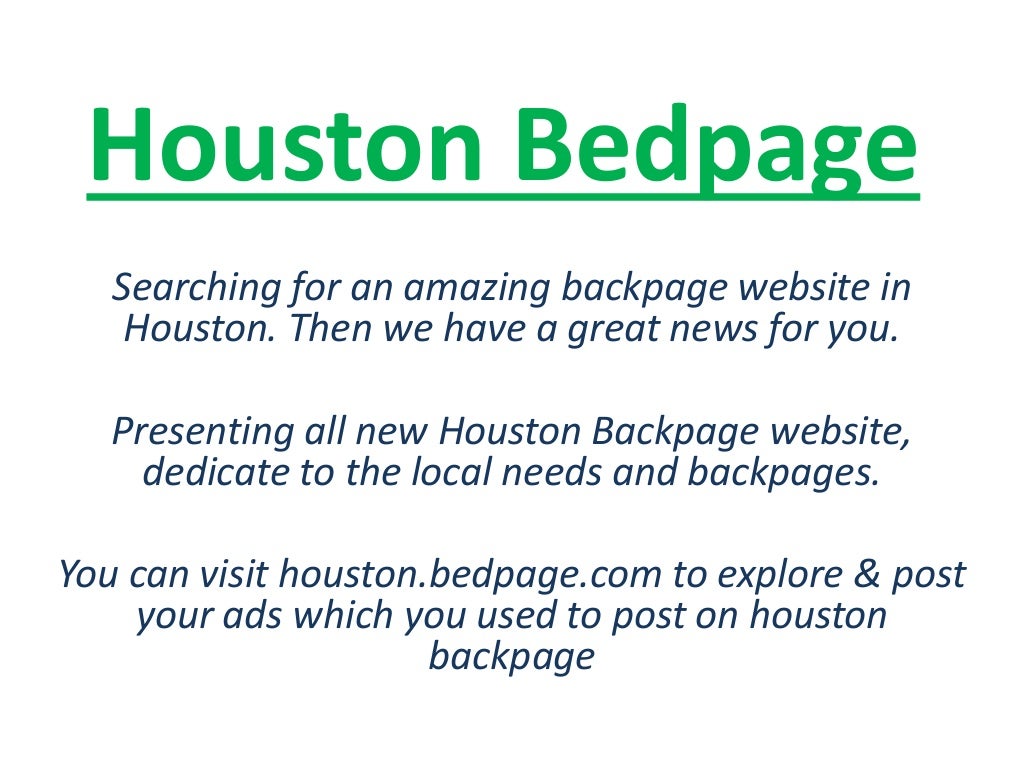 Houston Bedpage

Searching for an amazing backpage website in Houston. Then we have a great news for you.

Presenting all new Houston Backpage website, dedicate to the local needs and backpages.

You can visit houston.bedpage.com to explore & post your ads which you used to post on houston backpage